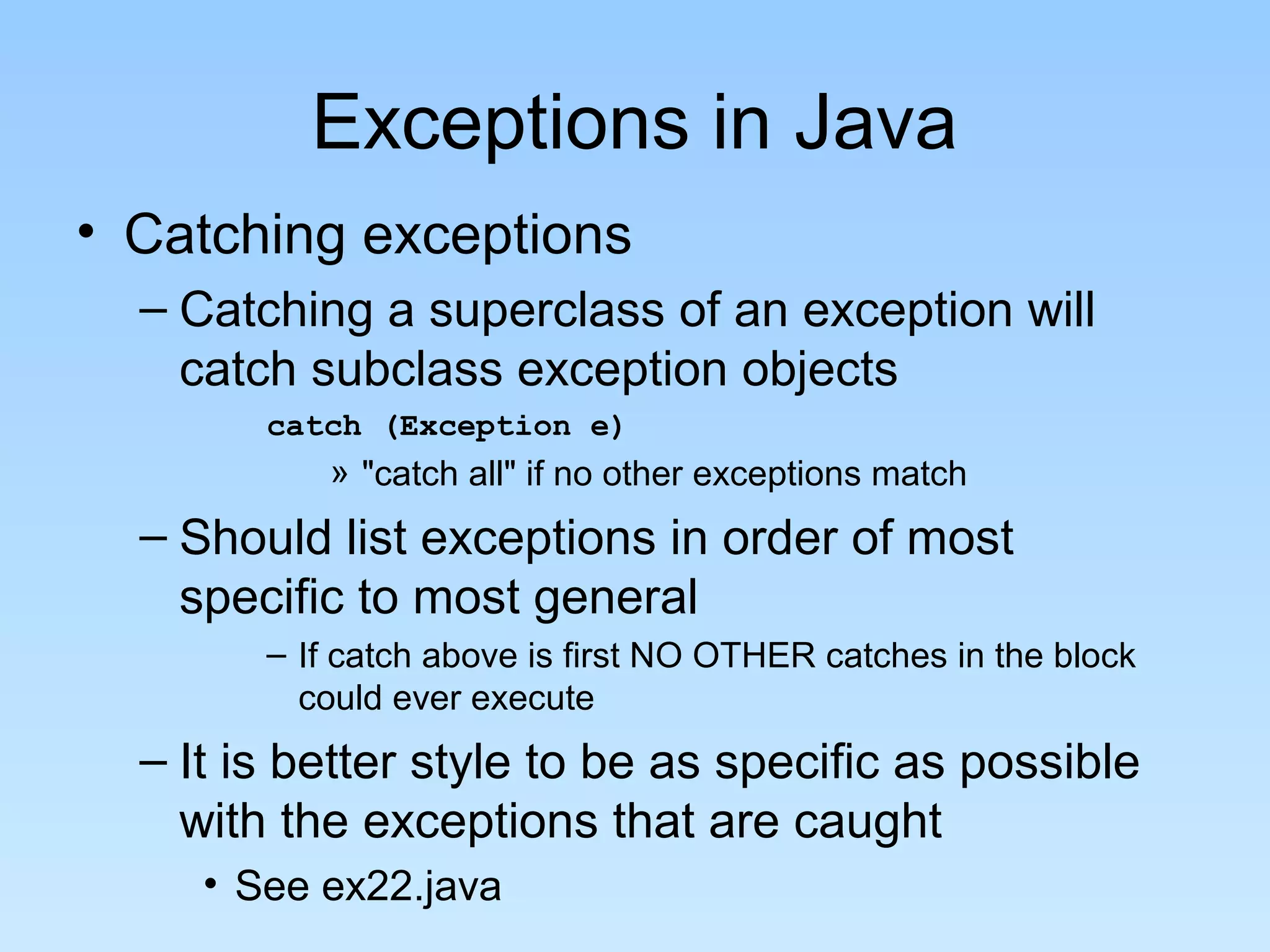 Exceptions in Java

• Catching exceptions

– Catching a superclass of an exception will catch subclass exception objects

catch (Exception e)

» "catch all" if no other exceptions match

– Should list exceptions in order of most specific to most general

– If catch above is first NO OTHER catches in the block could ever execute

– It is better style to be as specific as possible with the exceptions that are caught

• See ex22.java